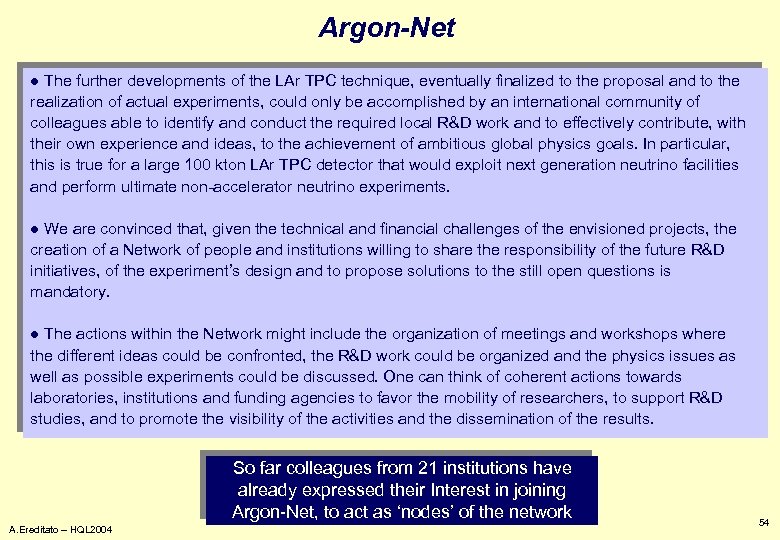 Argon-Net

● The further developments of the LAr TPC technique, eventually finalized to the proposal and to the realization of actual experiments, could only be accomplished by an international community of colleagues able to identify and conduct the required local R&D work and to effectively contribute, with their own experience and ideas, to the achievement of ambitious global physics goals. In particular, this is true for a large 100 kton LAr TPC detector that would exploit next generation neutrino facilities and perform ultimate non-accelerator neutrino experiments.

● We are convinced that, given the technical and financial challenges of the envisioned projects, the creation of a Network of people and institutions willing to share the responsibility of the future R&D initiatives, of the experiment's design and to propose solutions to the still open questions is mandatory.

● The actions within the Network might include the organization of meetings and workshops where the different ideas could be confronted, the R&D work could be organized and the physics issues as well as possible experiments could be discussed. One can think of coherent actions towards laboratories, institutions and funding agencies to favor the mobility of researchers, to support R&D studies, and to promote the visibility of the activities and the dissemination of the results.

So far colleagues from 21 institutions have already expressed their Interest in joining Argon-Net, to act as 'nodes' of the network

A.Ereditato – HQL2004

54